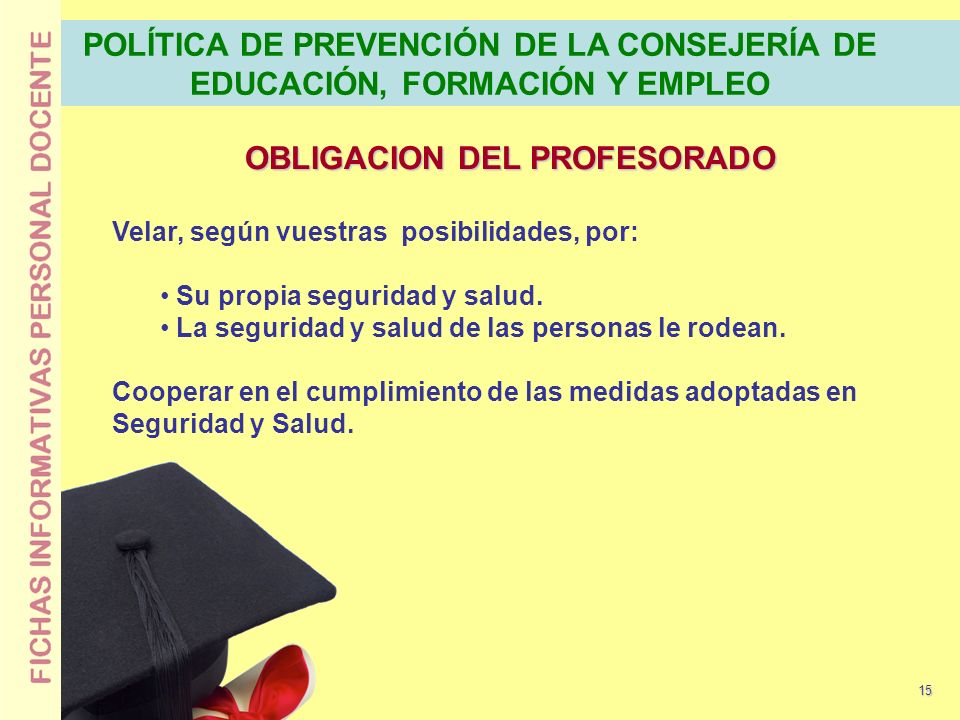 FICHAS INFORMATIVAS PERSONAL DOCENTE

POLÍTICA DE PREVENCIÓN DE LA CONSEJERÍA DE EDUCACIÓN, FORMACIÓN Y EMPLEO

OBLIGACION DEL PROFESORADO

Velar, según vuestras posibilidades, por:

• Su propia seguridad y salud.
• La seguridad y salud de las personas le rodean.

Cooperar en el cumplimiento de las medidas adoptadas en Seguridad y Salud.

15